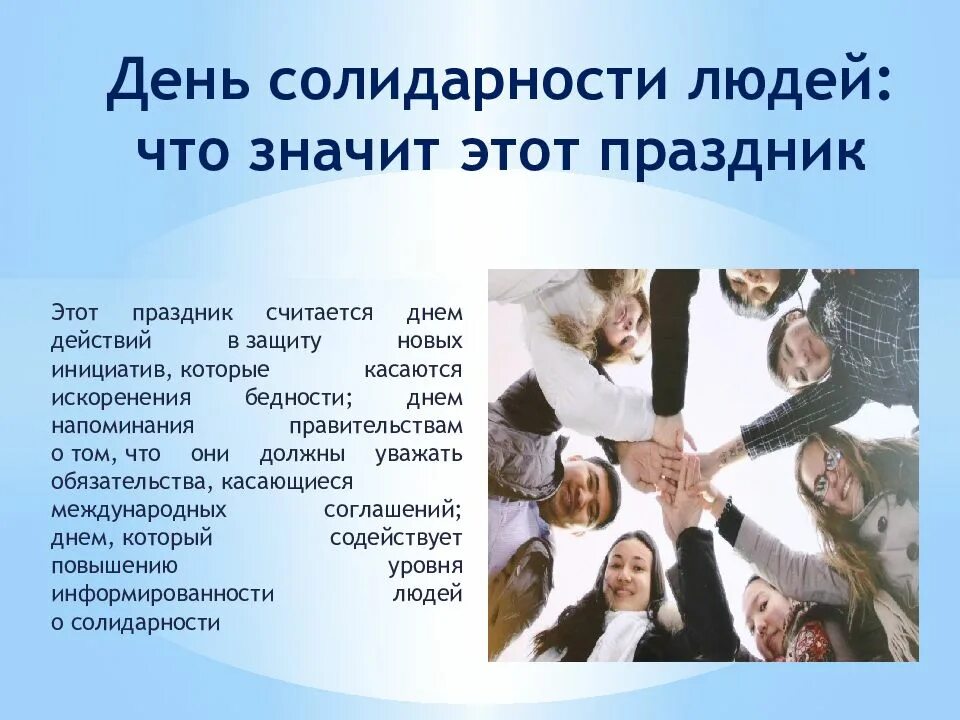 День солидарности людей: что значит этот праздник

Этот праздник считается днем действий в защиту новых инициатив, которые касаются искоренения бедности; днем напоминания правительствам о том, что они должны уважать обязательства, касающиеся международных соглашений; днем, который содействует повышению уровня информированности людей о солидарности